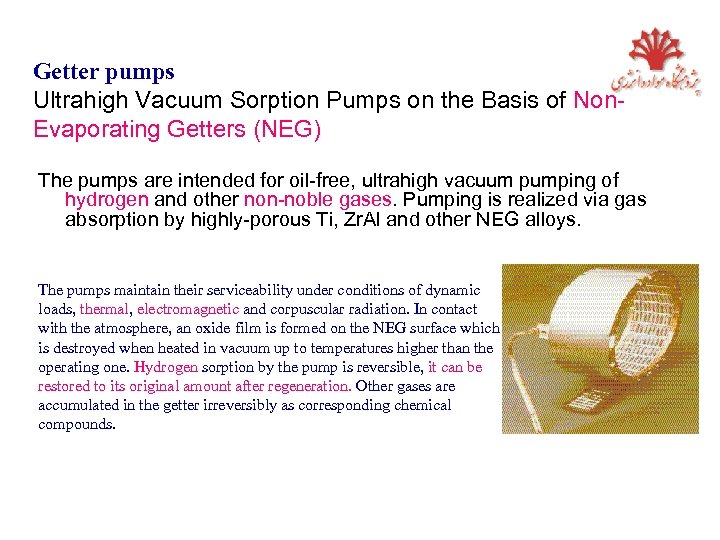 پژوهشگاه مواد و انرژی

Getter pumps
Ultrahigh Vacuum Sorption Pumps on the Basis of Non-Evaporating Getters (NEG)

The pumps are intended for oil-free, ultrahigh vacuum pumping of hydrogen and other non-noble gases. Pumping is realized via gas absorption by highly-porous Ti, ZrAl and other NEG alloys.

The pumps maintain their serviceability under conditions of dynamic loads, thermal, electromagnetic and corpuscular radiation. In contact with the atmosphere, an oxide film is formed on the NEG surface which is destroyed when heated in vacuum up to temperatures higher than the operating one. Hydrogen sorption by the pump is reversible, it can be restored to its original amount after regeneration. Other gases are accumulated in the getter irreversibly as corresponding chemical compounds.